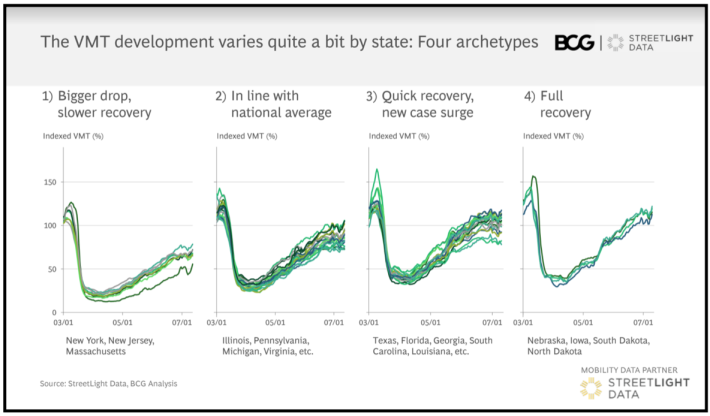 The VMT development varies quite a bit by state: Four archetypes

BCG | STREETLIGHT DATA

1) Bigger drop, slower recovery

Indexed VMT (%)

150
100
50
0

03/01 05/01 07/01

New York, New Jersey, Massachusetts

2) In line with national average

Indexed VMT (%)

03/01 05/01 07/01

Illinois, Pennsylvania, Michigan, Virginia, etc.

3) Quick recovery, new case surge

Indexed VMT (%)

03/01 05/01 07/01

Texas, Florida, Georgia, South Carolina, Louisiana, etc.

4) Full recovery

Indexed VMT (%)

03/01 05/01 07/01

Nebraska, Iowa, South Dakota, North Dakota

Source: StreetLight Data, BCG Analysis

MOBILITY DATA PARTNER
STREETLIGHT DATA